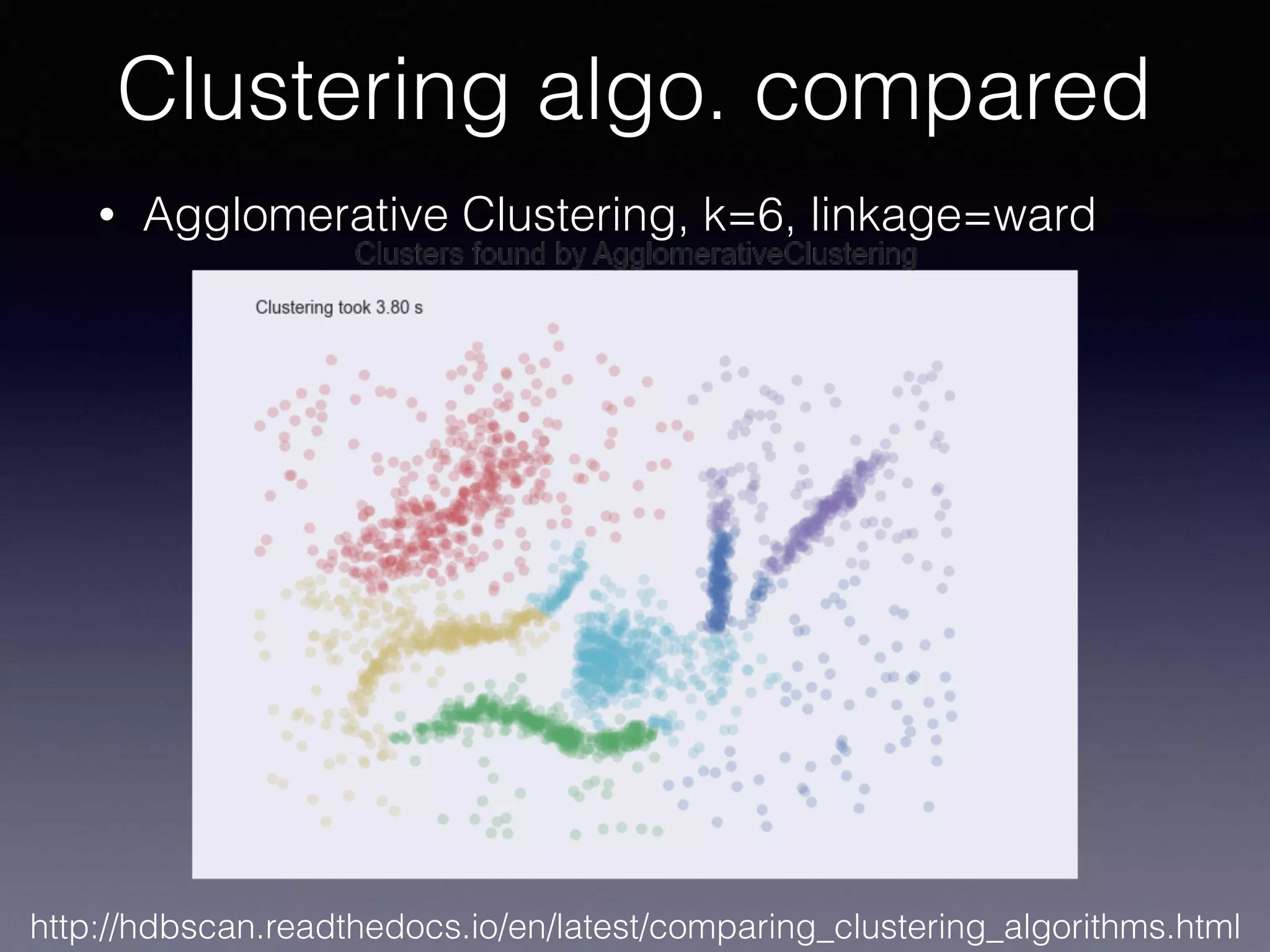 Clustering algo. compared

• Agglomerative Clustering, k=6, linkage=ward

Clusters found by AgglomerativeClustering

Clustering took 3.80 s

http://hdbscan.readthedocs.io/en/latest/comparing_clustering_algorithms.html